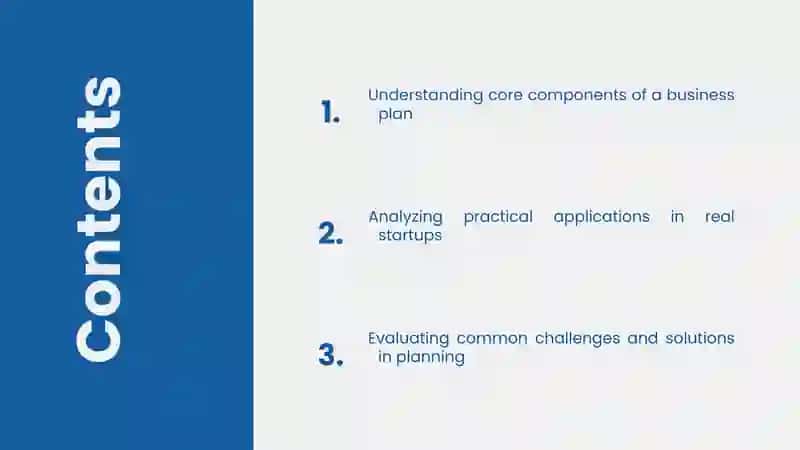 Contents

1. Understanding core components of a business plan

2. Analyzing practical applications in real startups

3. Evaluating common challenges and solutions in planning